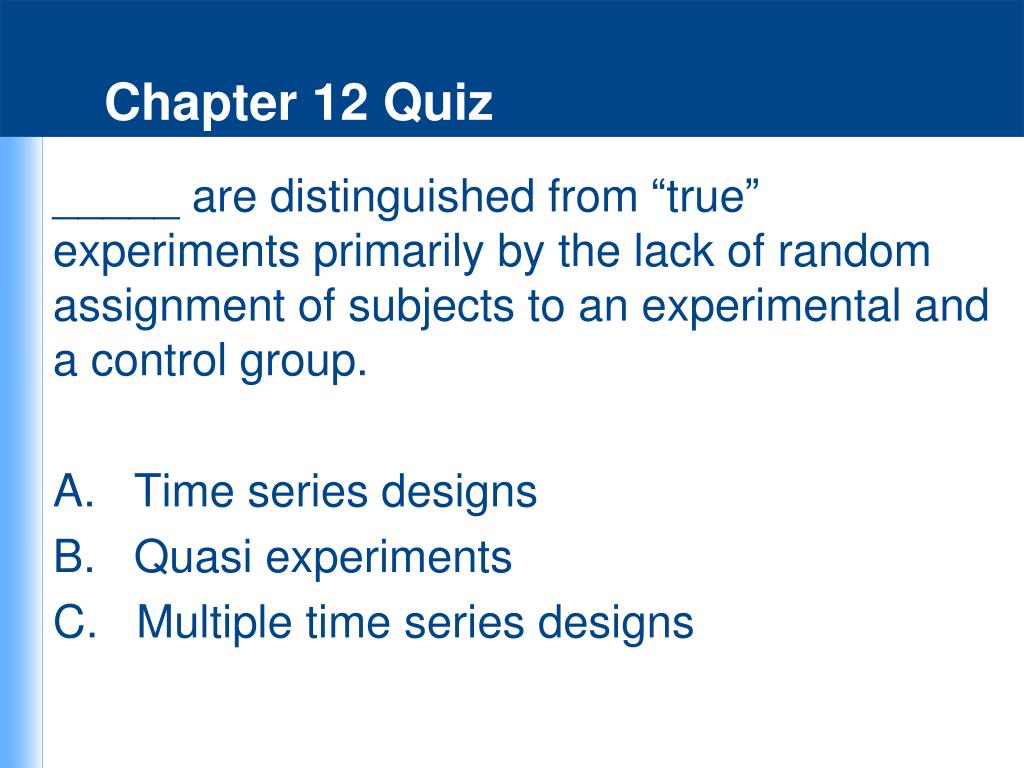 Chapter 12 Quiz

_____ are distinguished from “true” experiments primarily by the lack of random assignment of subjects to an experimental and a control group.

A. Time series designs
B. Quasi experiments
C. Multiple time series designs